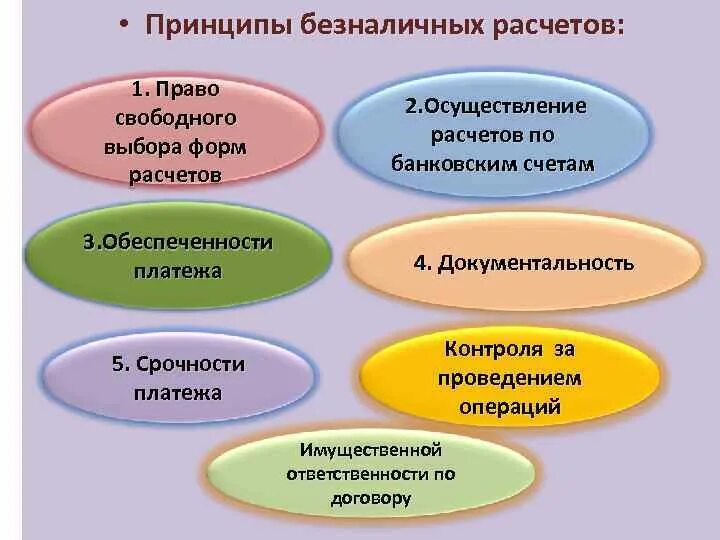 • Принципы безналичных расчетов:

1. Право свободного выбора форм расчетов

2.Осуществление расчетов по банковским счетам

3.Обеспеченности платежа

4. Документальность

5. Срочности платежа

Контроля за проведением операций

Имущественной ответственности по договору